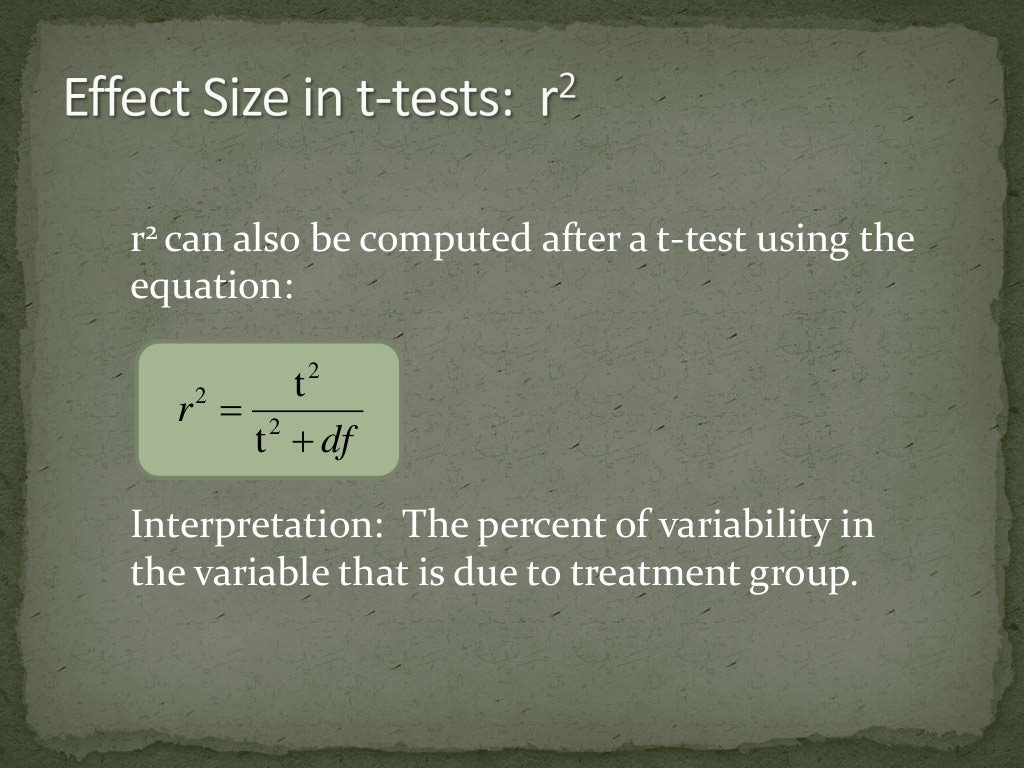 Effect Size in t-tests: $r^2$

$r^2$ can also be computed after a t-test using the equation:

$r^2 = \frac{t^2}{t^2 + df}$

Interpretation: The percent of variability in the variable that is due to treatment group.